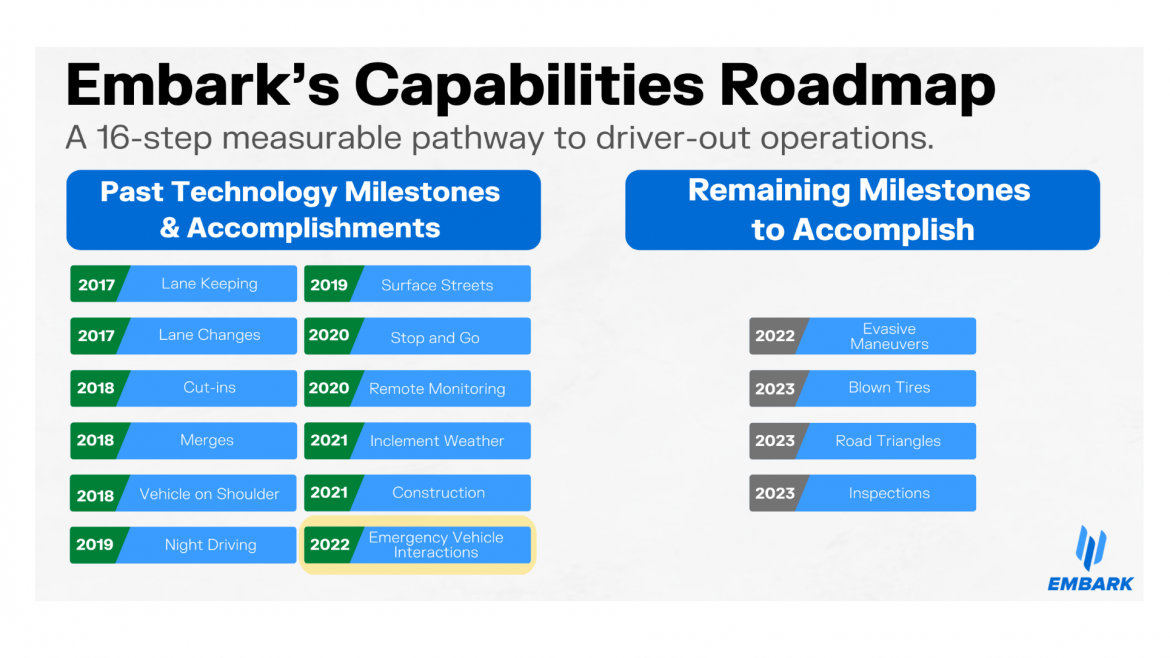 Embark's Capabilities Roadmap

A 16-step measurable pathway to driver-out operations.

Past Technology Milestones & Accomplishments

2017 Lane Keeping

2017 Lane Changes

2018 Cut-ins

2018 Merges

2018 Vehicle on Shoulder

2019 Night Driving

2019 Surface Streets

2020 Stop and Go

2020 Remote Monitoring

2021 Inclement Weather

2021 Construction

2022 Emergency Vehicle Interactions

Remaining Milestones to Accomplish

2022 Evasive Maneuvers

2023 Blown Tires

2023 Road Triangles

2023 Inspections

EMBARK